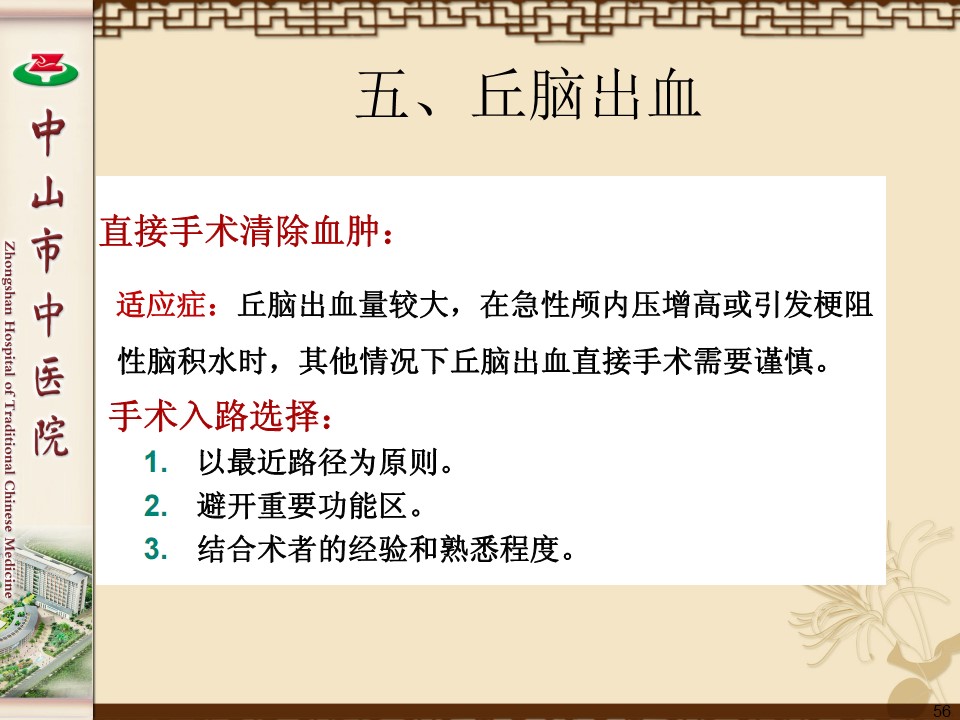 中山市中医院

Zhongshan Hospital of Traditional Chinese Medicine

五、丘脑出血

直接手术清除血肿：

适应症：丘脑出血量较大，在急性颅内压增高或引发梗阻性脑积水时，其他情况下丘脑出血直接手术需要谨慎。

手术入路选择：

1. 以最近路径为原则。
2. 避开重要功能区。
3. 结合术者的经验和熟悉程度。

56